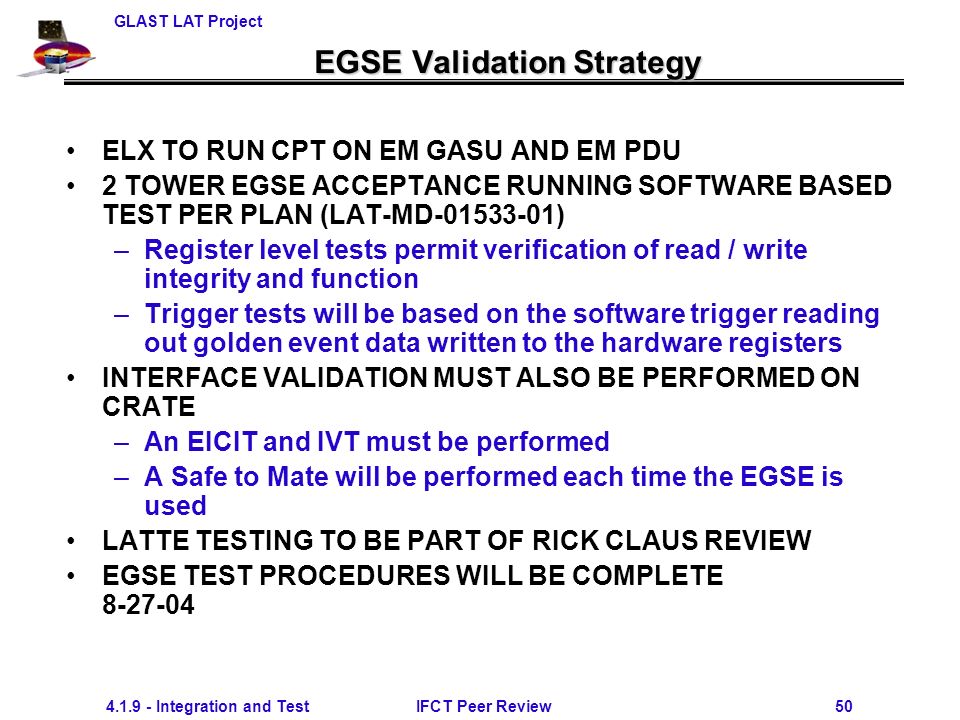 GLAST LAT Project

EGSE Validation Strategy

• ELX TO RUN CPT ON EM GASU AND EM PDU
• 2 TOWER EGSE ACCEPTANCE RUNNING SOFTWARE BASED TEST PER PLAN (LAT-MD-01533-01)
– Register level tests permit verification of read / write integrity and function
– Trigger tests will be based on the software trigger reading out golden event data written to the hardware registers
• INTERFACE VALIDATION MUST ALSO BE PERFORMED ON CRATE
– An EICIT and IVT must be performed
– A Safe to Mate will be performed each time the EGSE is used
• LATTE TESTING TO BE PART OF RICK CLAUS REVIEW
• EGSE TEST PROCEDURES WILL BE COMPLETE 8-27-04

4.1.9 - Integration and Test IFCT Peer Review 50